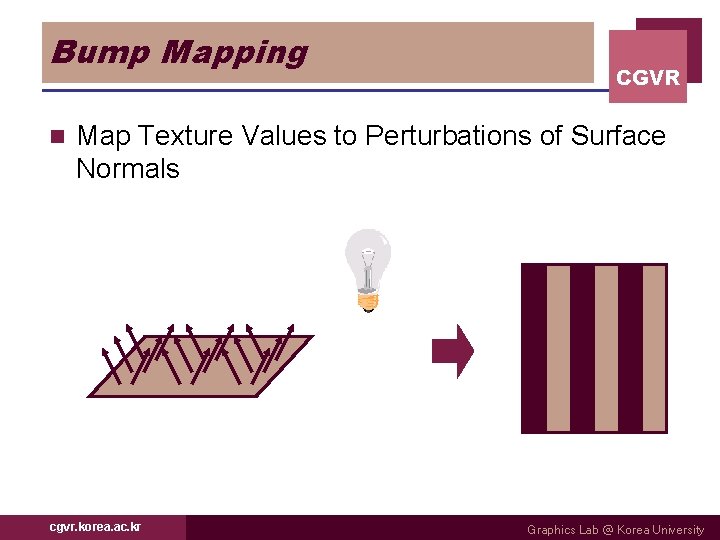 Bump Mapping

CGVR

Map Texture Values to Perturbations of Surface Normals

cgvr.korea.ac.kr

Graphics Lab @ Korea University